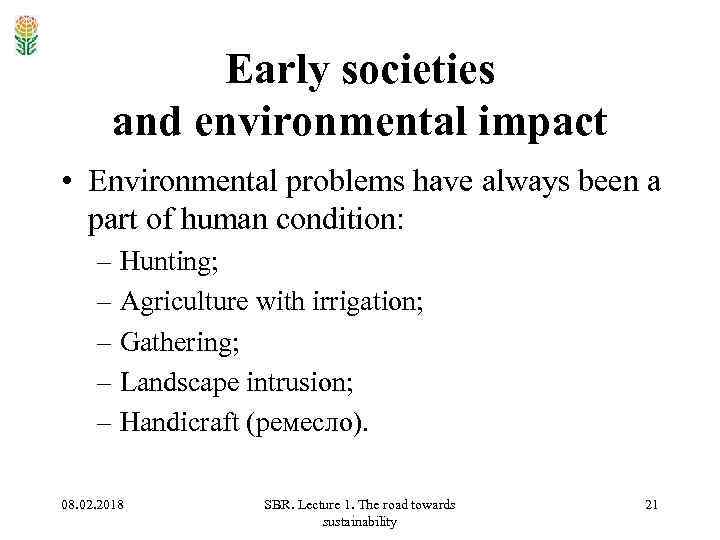 Early societies and environmental impact

• Environmental problems have always been a part of human condition:
– Hunting;
– Agriculture with irrigation;
– Gathering;
– Landscape intrusion;
– Handicraft (ремесло).

08.02.2018

SBR. Lecture 1. The road towards sustainability

21